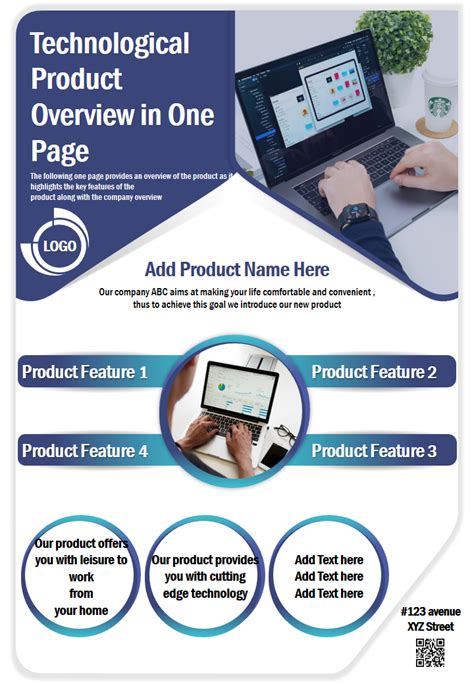 Technological Product Overview in One Page

The following one page provides an overview of the product as it highlights the key features of the product along with the company overview

LOGO

Add Product Name Here

Our company ABC aims at making your life comfortable and convenient , thus to achieve this goal we introduce our new product

Product Feature 1

Product Feature 2

Product Feature 4

Product Feature 3

Our product offers you with leisure to work from your home

Our product provides you with cutting edge technology

Add Text here
Add Text here
Add Text here

#123 avenue
XYZ Street